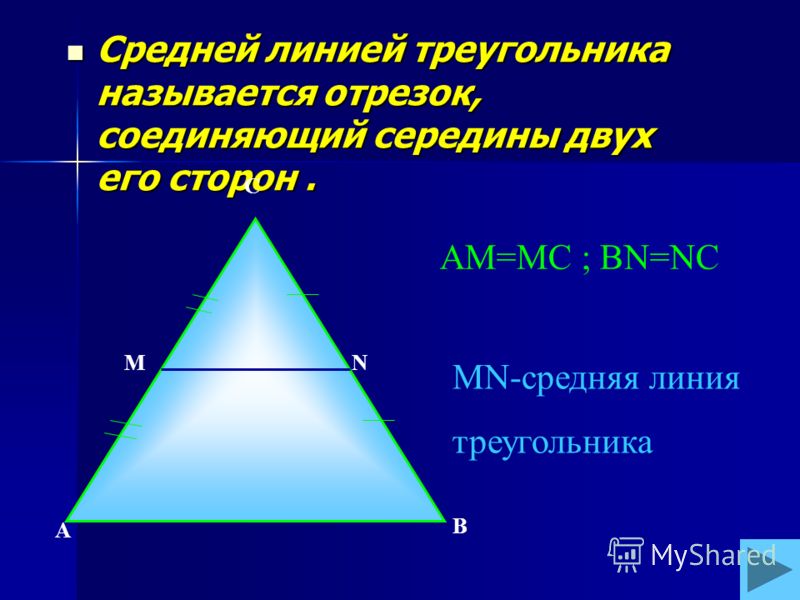 Средней линией треугольника называется отрезок, соединяющий середины двух его сторон .

C

AM=MC ; BN=NC

M

N

MN-средняя линия треугольника

A

B

MyShared